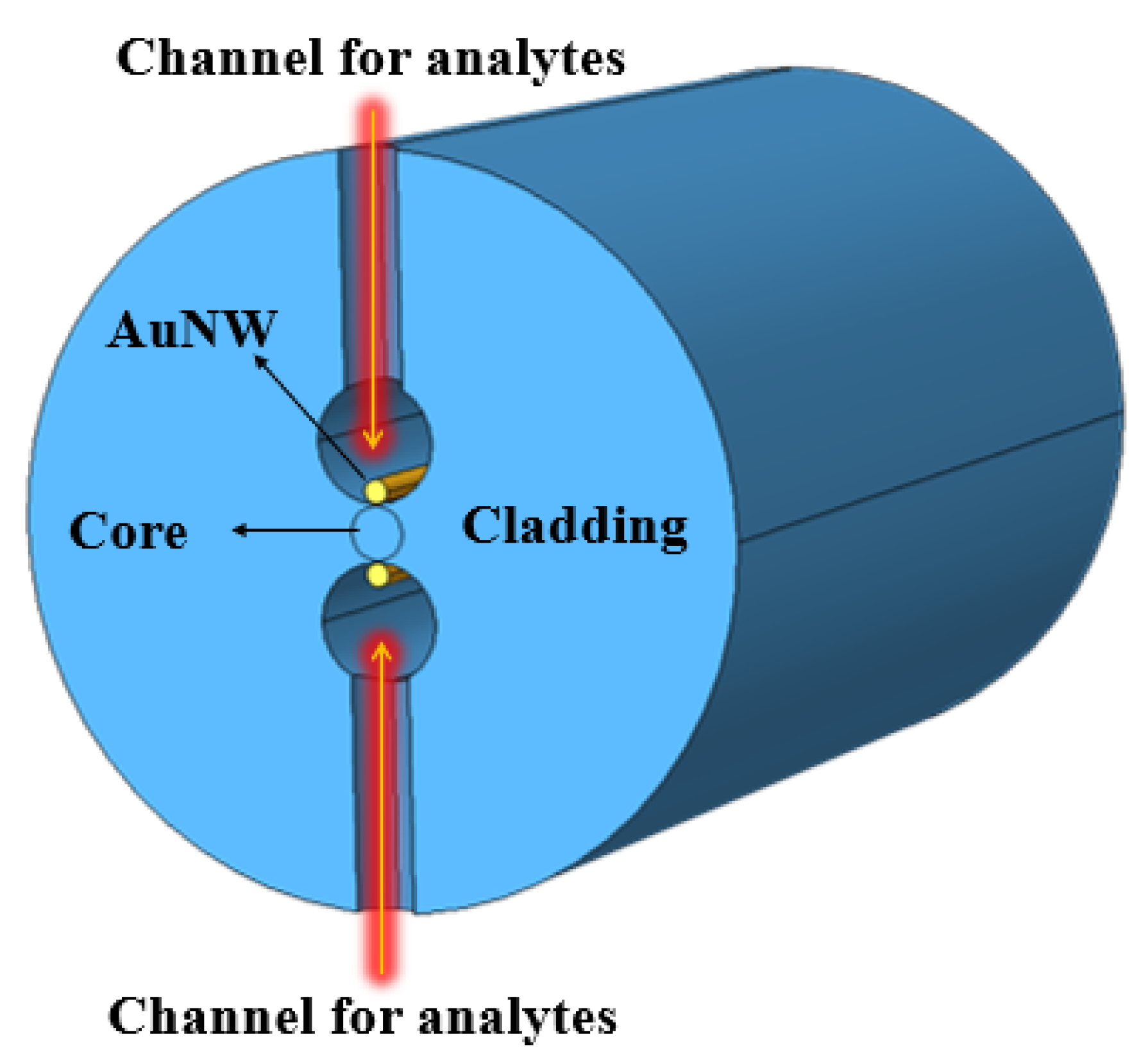 Channel for analytes

AuNW

Core

Cladding

Channel for analytes